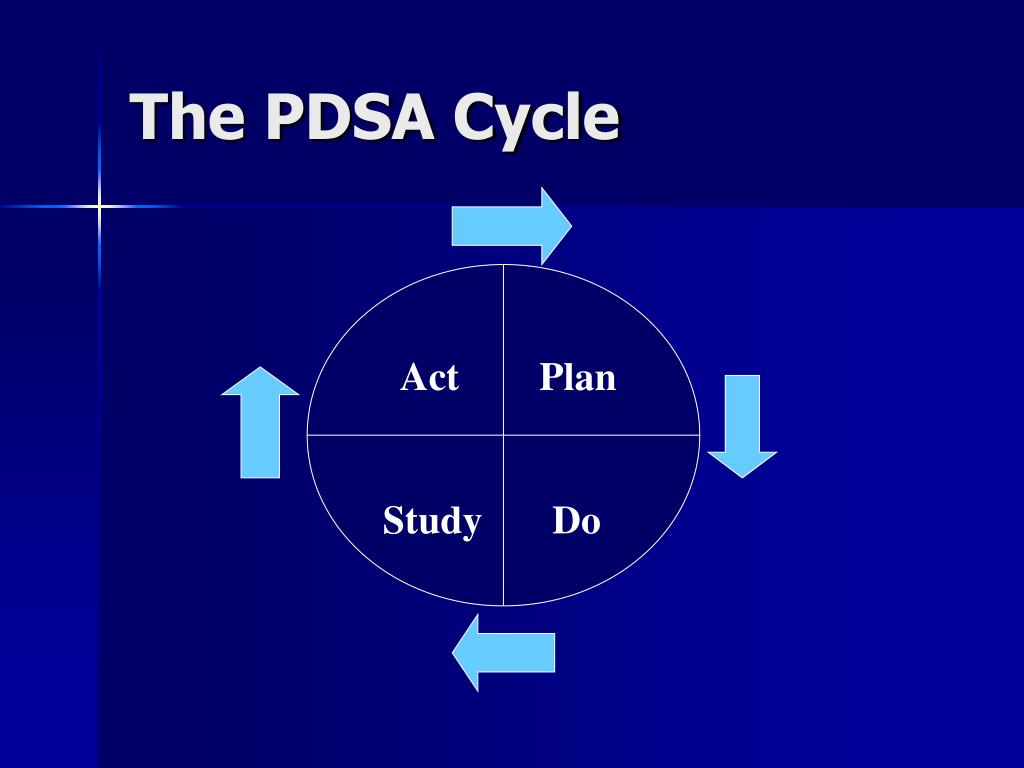 The PDSA Cycle

Act

Plan

Study

Do